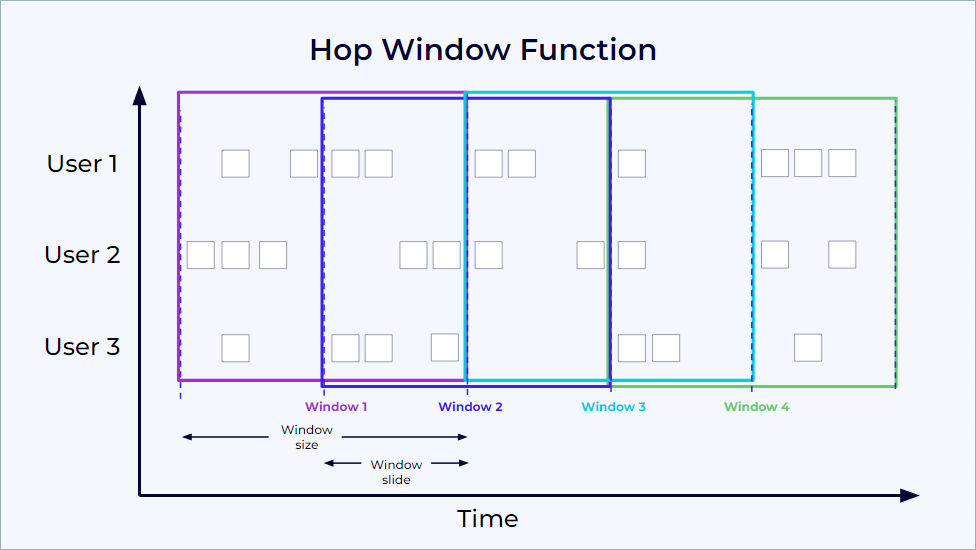 Hop Window Function

User 1

User 2

User 3

Window 1

Window 2

Window 3

Window 4

Window size

Window slide

Time